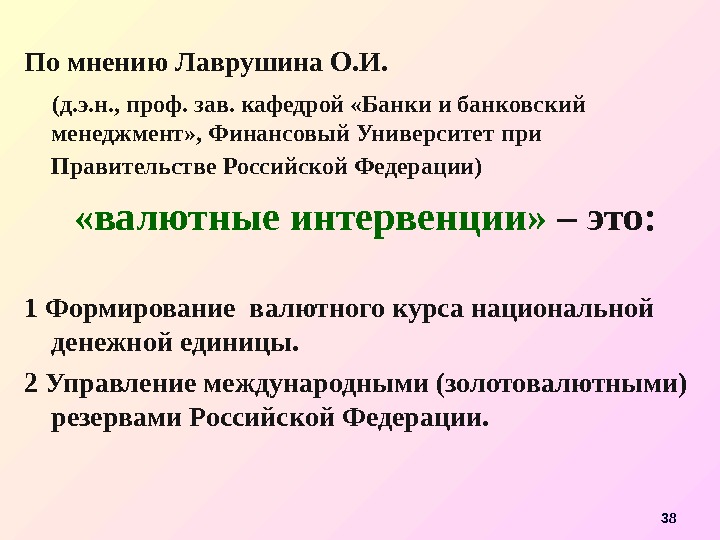 По мнению Лаврушина О.И.

(д.э.н., проф. зав. кафедрой «Банки и банковский менеджмент», Финансовый Университет при Правительстве Российской Федерации)

«валютные интервенции» – это:

1 Формирование валютного курса национальной денежной единицы.

2 Управление международными (золотовалютными) резервами Российской Федерации.

38